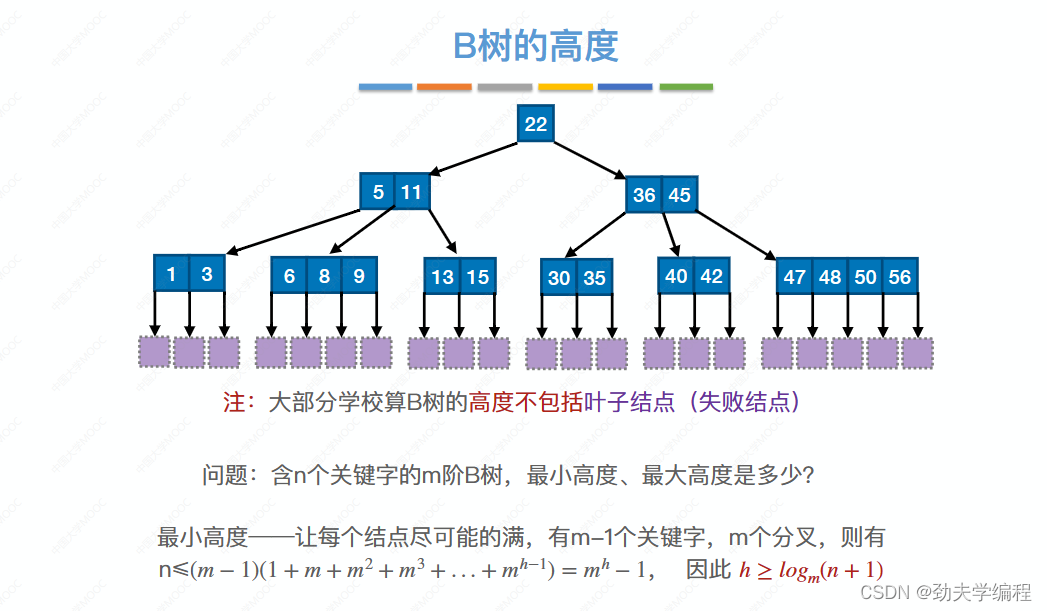 B树的高度

22

5 11

36 45

1 3

6 8 9

13 15

30 35

40 42

47 48 50 56

注：大部分学校算B树的高度不包括叶子结点（失败结点）

问题：含n个关键字的m阶B树，最小高度、最大高度是多少？

最小高度——让每个结点尽可能的满，有m–1个关键字，m个分叉，则有 n≤$(m-1)(1+m+m^2+m^3+...+m^{h-1})=m^h-1$， 因此 $h \geq log_m(n+1)$

CSDN @劲夫学编程